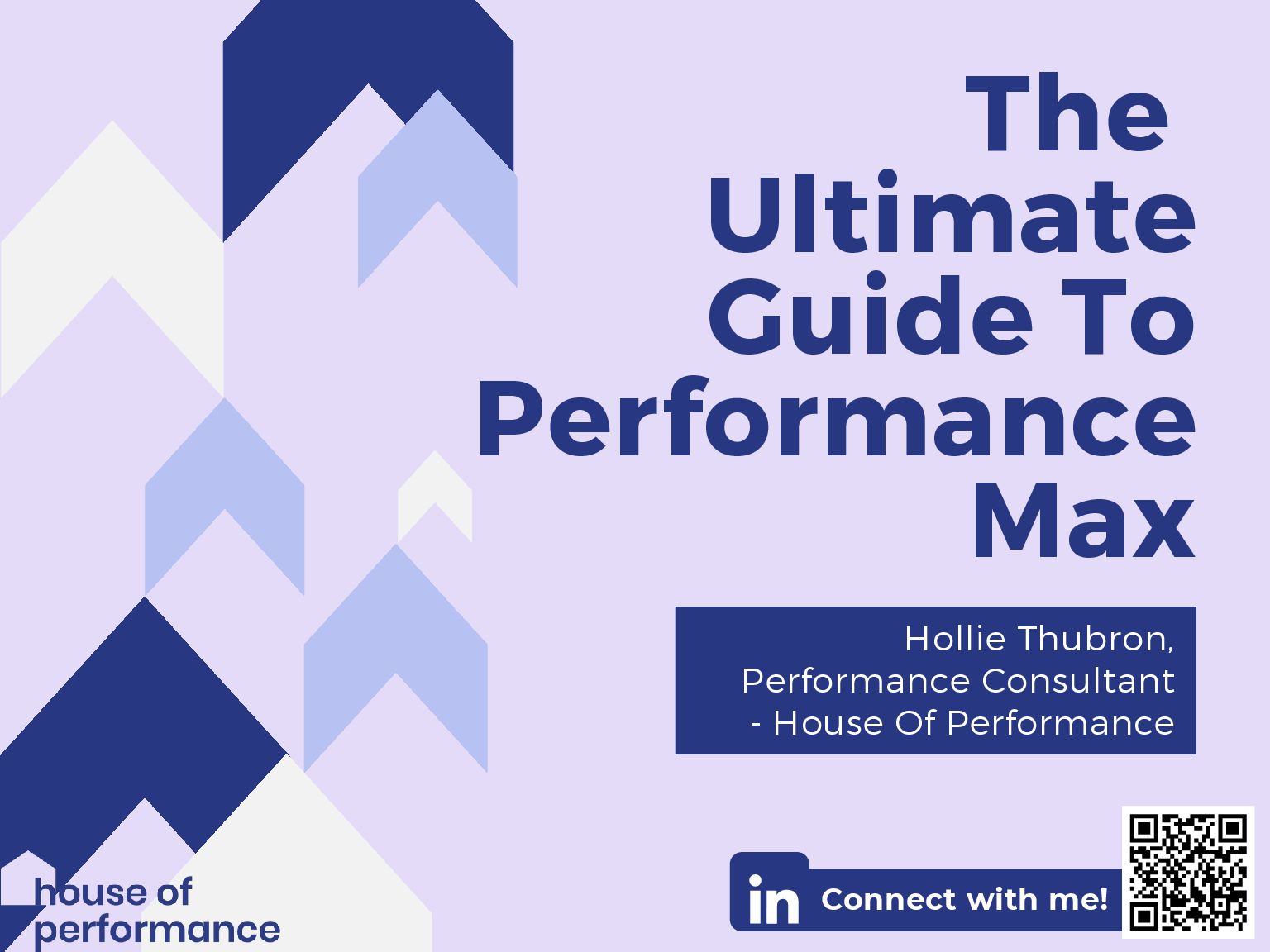 The Ultimate Guide To Performance Max

Hollie Thubron, Performance Consultant - House Of Performance

in Connect with me!

house of performance